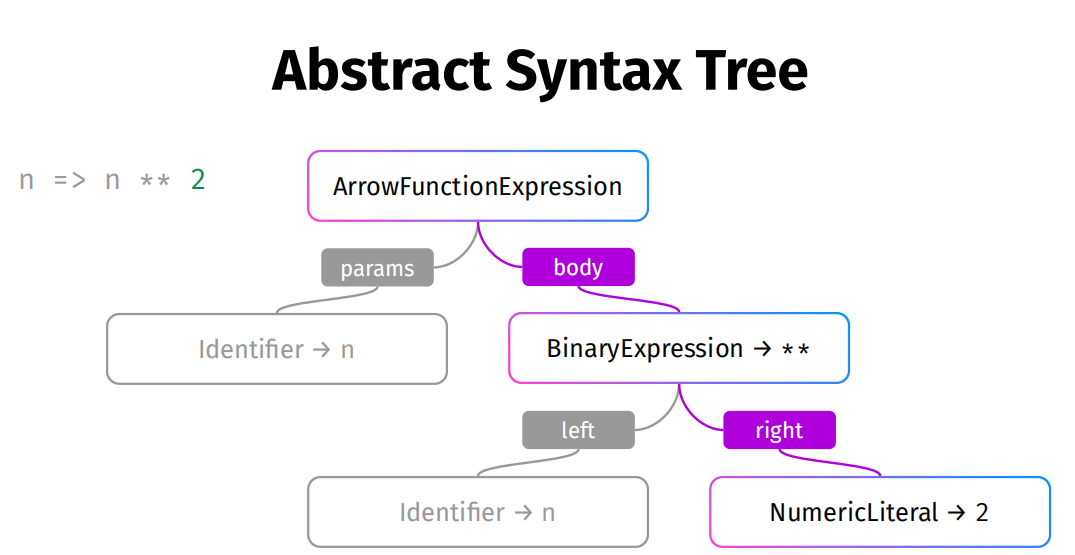 Abstract Syntax Tree

n => n ** 2

ArrowFunctionExpression

params

body

Identifier → n

BinaryExpression → **

left

right

Identifier → n

NumericLiteral → 2